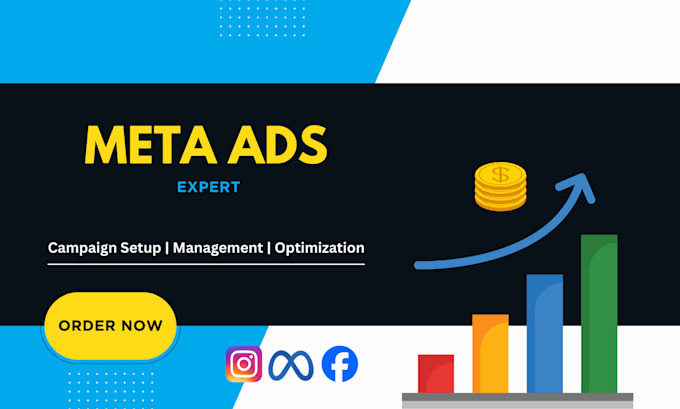 META ADS
EXPERT

Campaign Setup | Management | Optimization

ORDER NOW

$